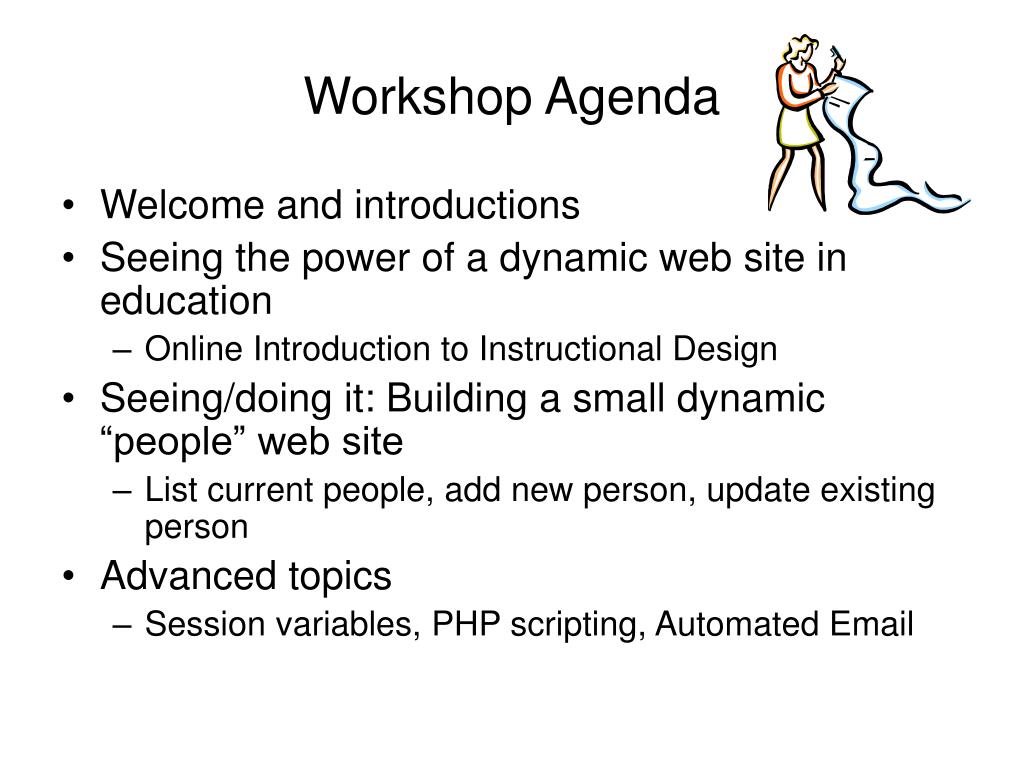 Workshop Agenda

• Welcome and introductions
• Seeing the power of a dynamic web site in education
– Online Introduction to Instructional Design
• Seeing/doing it: Building a small dynamic “people” web site
– List current people, add new person, update existing person
• Advanced topics
– Session variables, PHP scripting, Automated Email